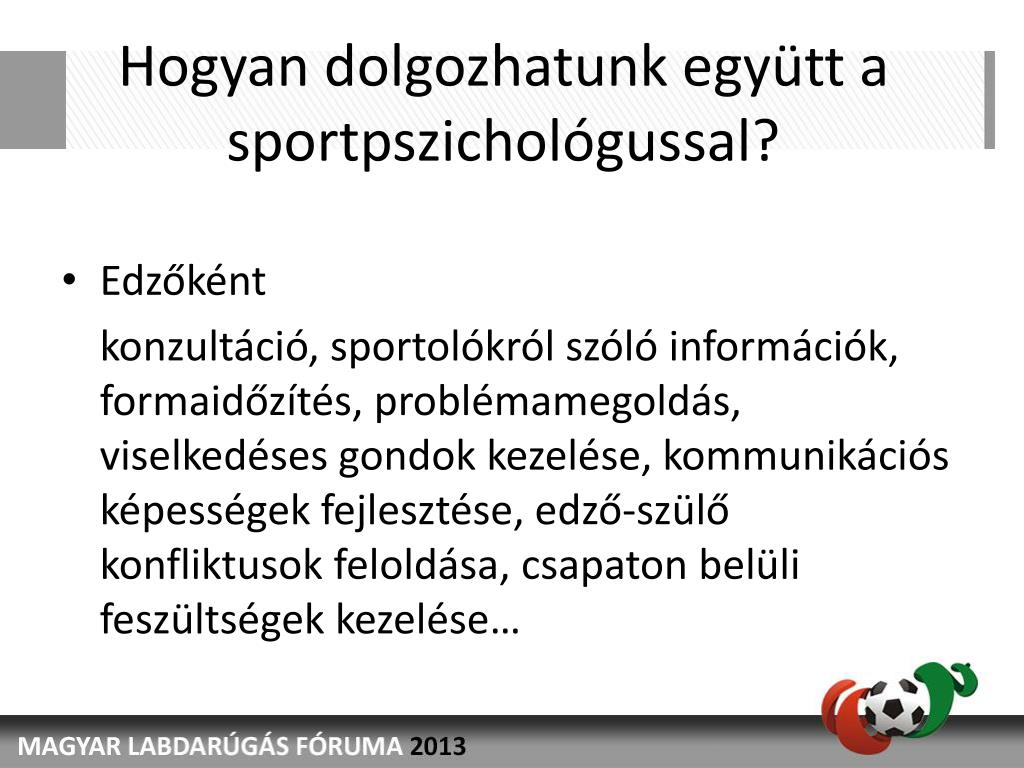 Hogyan dolgozhatunk együtt a sportpszichológussal?

• Edzőként

konzultáció, sportolókról szóló információk, formaidőzítés, problémamegoldás, viselkedéses gondok kezelése, kommunikációs képességek fejlesztése, edző-szülő konfliktusok feloldása, csapaton belüli feszültségek kezelése…

MAGYAR LABDARÚGÁS FÓRUMA 2013